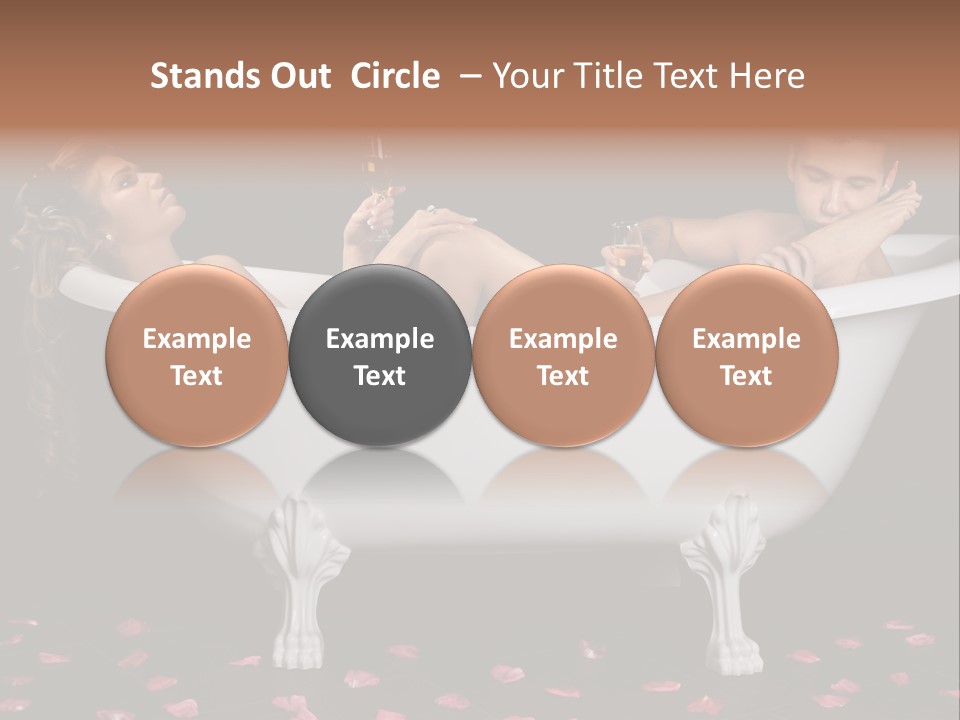 Stands Out  Circle  – Your Title Text Here

Example Text

Example Text

Example Text

Example Text